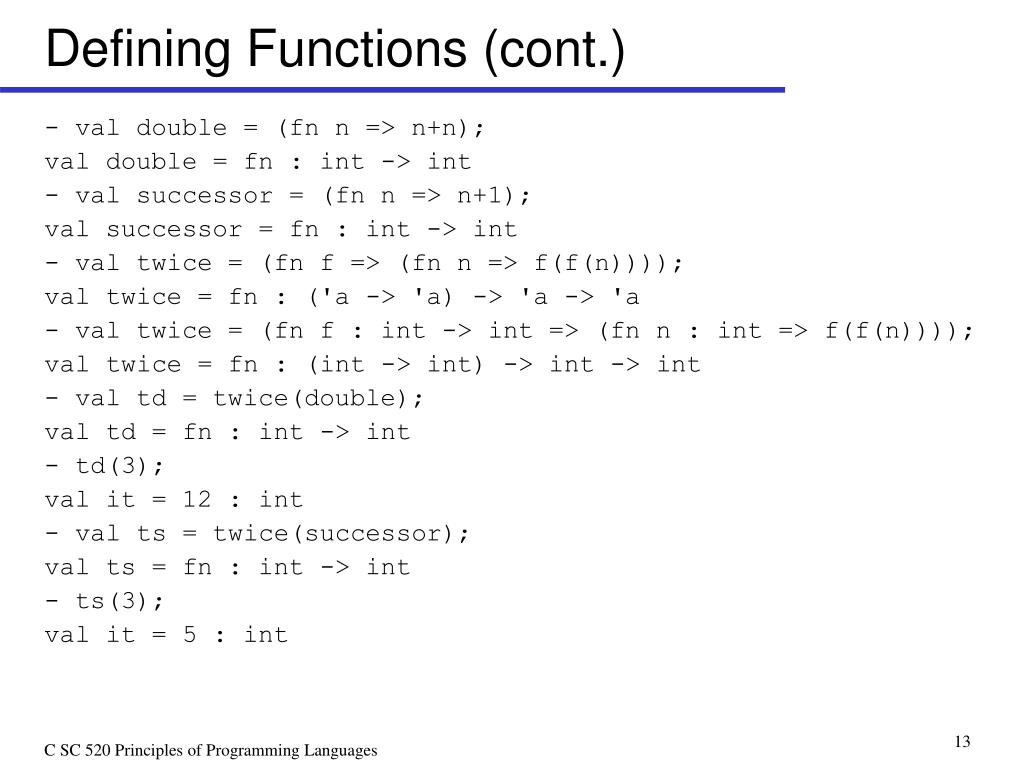 Defining Functions (cont.)

- val double = (fn n => n+n);
val double = fn : int -> int
- val successor = (fn n => n+1);
val successor = fn : int -> int
- val twice = (fn f => (fn n => f(f(n))));
val twice = fn : ('a -> 'a) -> 'a -> 'a
- val twice = (fn f : int -> int => (fn n : int => f(f(n))));
val twice = fn : (int -> int) -> int -> int
- val td = twice(double);
val td = fn : int -> int
- td(3);
val it = 12 : int
- val ts = twice(successor);
val ts = fn : int -> int
- ts(3);
val it = 5 : int

C SC 520 Principles of Programming Languages

13